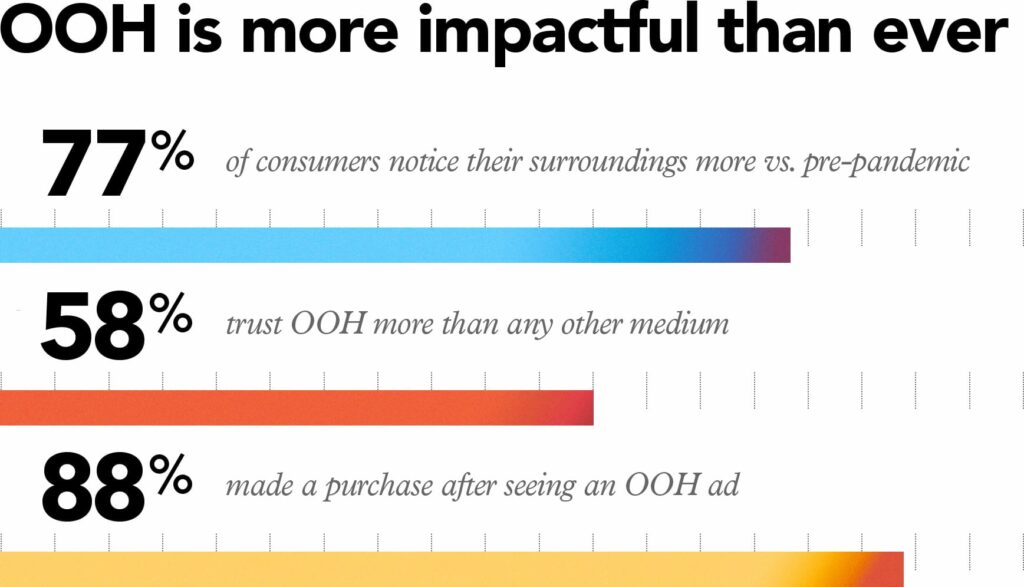 OOH is more impactful than ever

77% of consumers notice their surroundings more vs. pre-pandemic

58% trust OOH more than any other medium

88% made a purchase after seeing an OOH ad